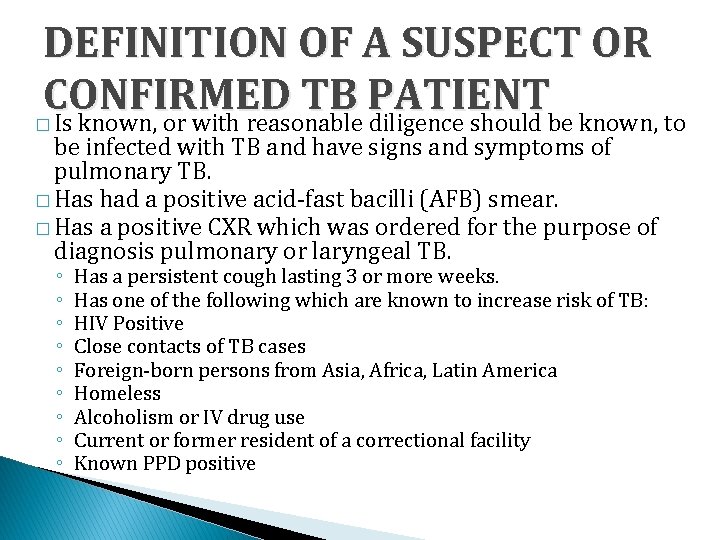 DEFINITION OF A SUSPECT OR CONFIRMED TB PATIENT

□ Is known, or with reasonable diligence should be known, to be infected with TB and have signs and symptoms of pulmonary TB.
□ Has had a positive acid-fast bacilli (AFB) smear.
□ Has a positive CXR which was ordered for the purpose of diagnosis pulmonary or laryngeal TB.
◦ Has a persistent cough lasting 3 or more weeks.
◦ Has one of the following which are known to increase risk of TB:
◦ HIV Positive
◦ Close contacts of TB cases
◦ Foreign-born persons from Asia, Africa, Latin America
◦ Homeless
◦ Alcoholism or IV drug use
◦ Current or former resident of a correctional facility
◦ Known PPD positive